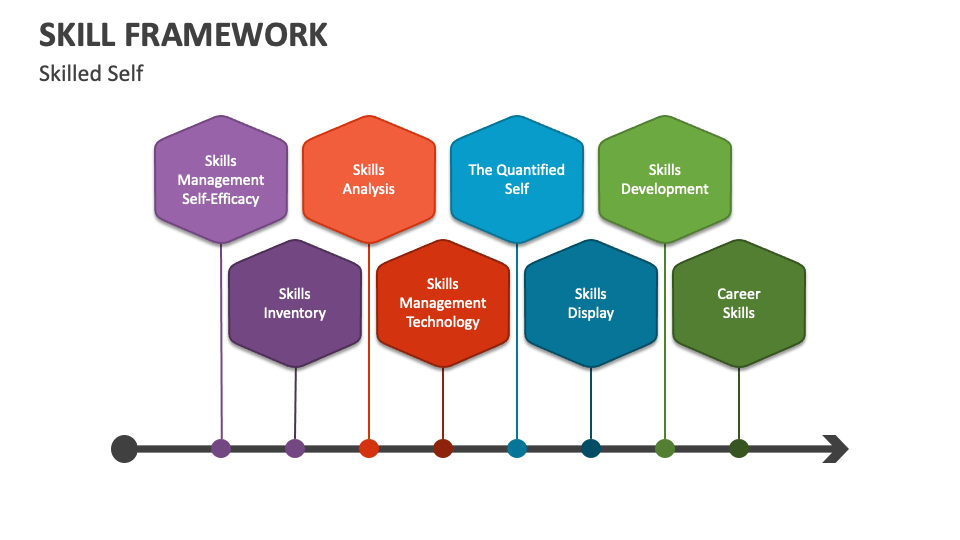 SKILL FRAMEWORK
Skilled Self

Skills Management Self-Efficacy

Skills Inventory

Skills Analysis

Skills Management Technology

The Quantified Self

Skills Display

Skills Development

Career Skills